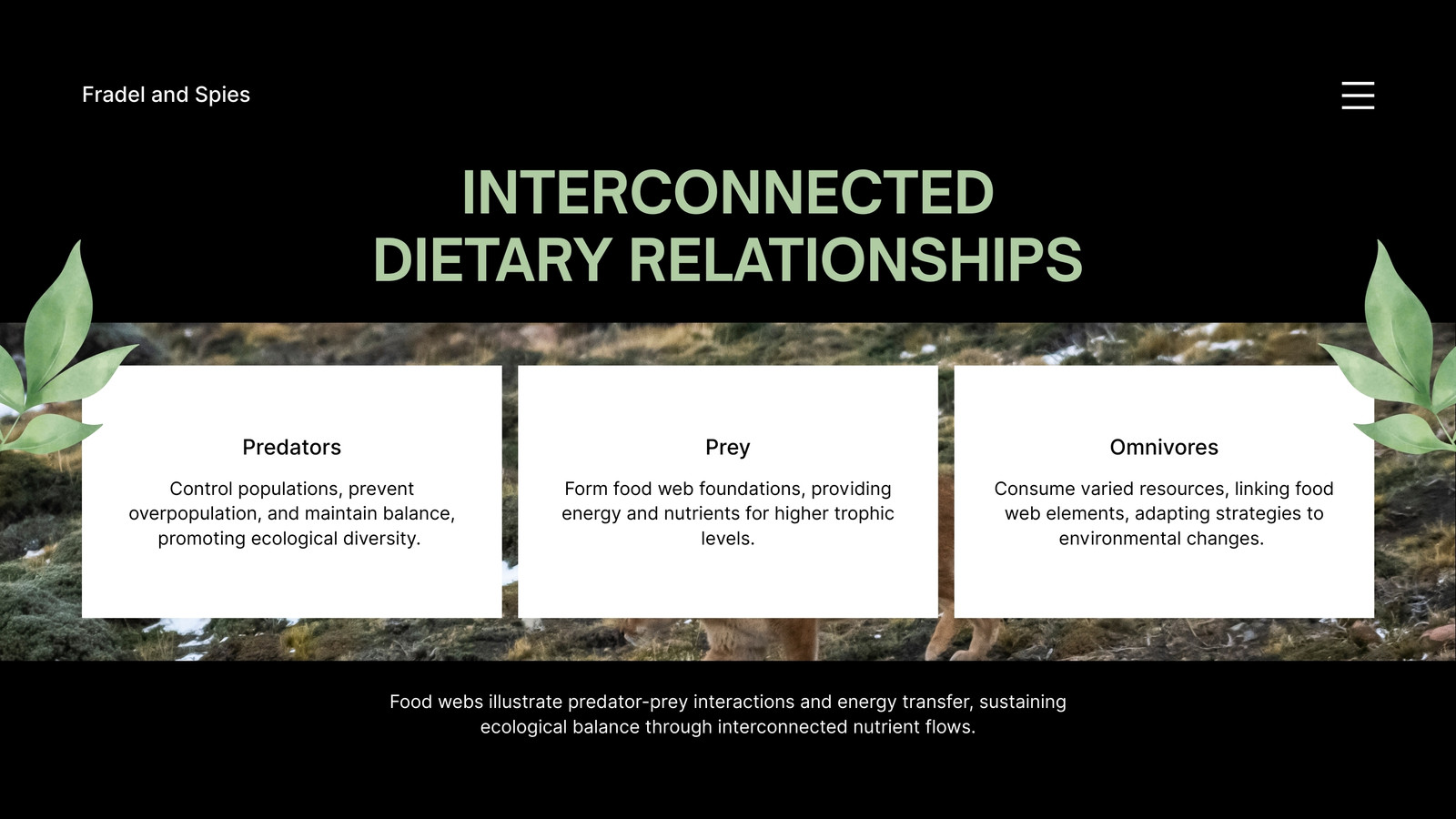 Fradel and Spies

INTERCONNECTED DIETARY RELATIONSHIPS

Predators

Control populations, prevent overpopulation, and maintain balance, promoting ecological diversity.

Prey

Form food web foundations, providing energy and nutrients for higher trophic levels.

Omnivores

Consume varied resources, linking food web elements, adapting strategies to environmental changes.

Food webs illustrate predator-prey interactions and energy transfer, sustaining ecological balance through interconnected nutrient flows.